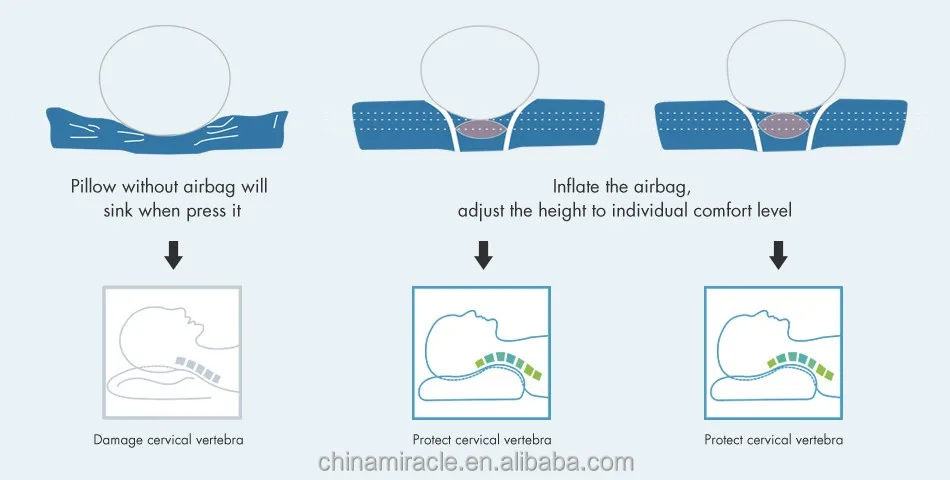 Pillow without airbag will sink when press it

Inflate the airbag, adjust the height to individual comfort level

Damage cervical vertebra

Protect cervical vertebra

Protect cervical vertebra

chinamiracle.en.alibaba.com